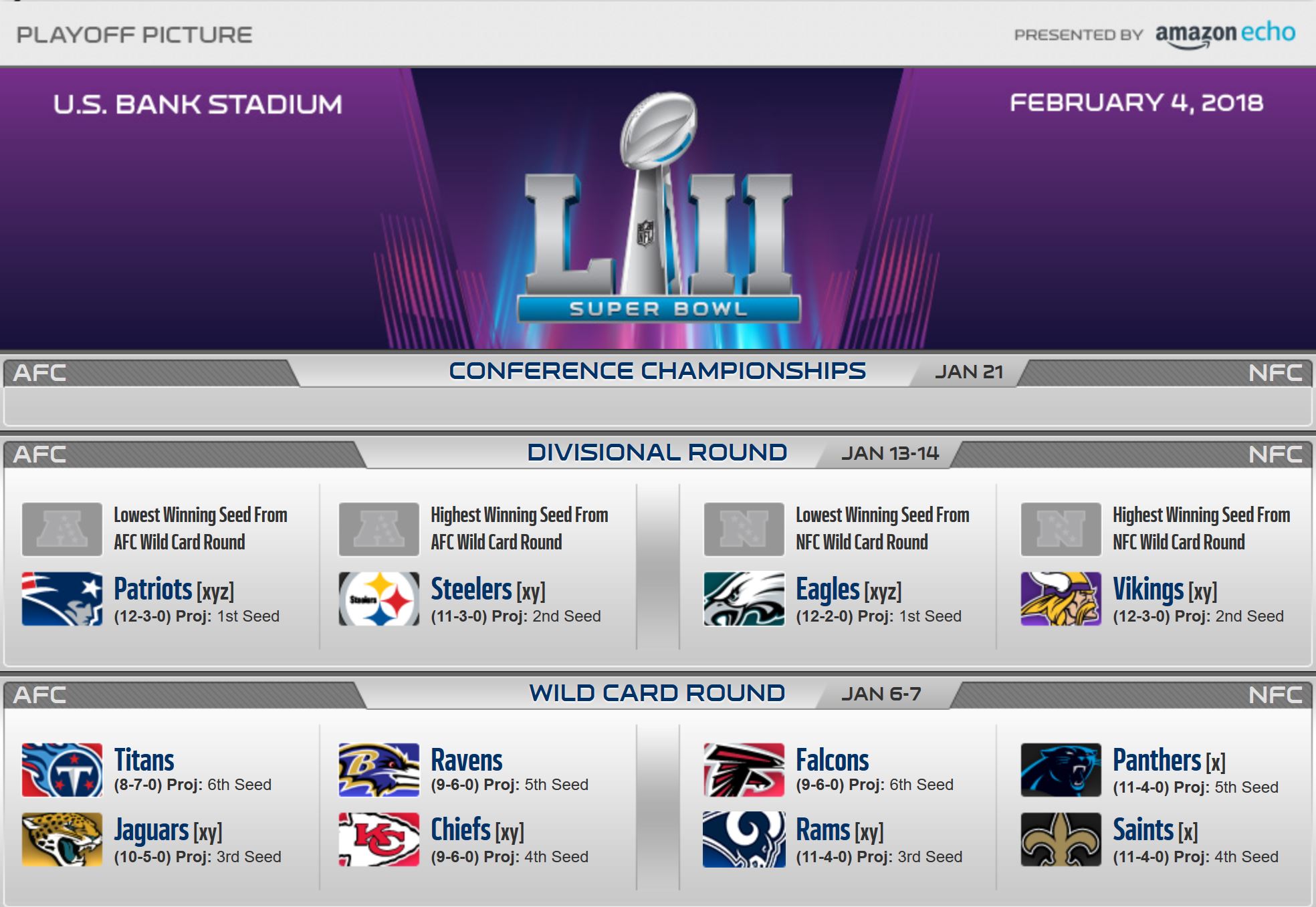 PLAYOFF PICTURE

PRESENTED BY amazon echo

U.S. BANK STADIUM

FEBRUARY 4, 2018

LII
SUPER BOWL

AFC CONFERENCE CHAMPIONSHIPS JAN 21 NFC

AFC DIVISIONAL ROUND JAN 13-14 NFC

Lowest Winning Seed From AFC Wild Card Round

Patriots [xyz]
(12-3-0) Proj: 1st Seed

Highest Winning Seed From AFC Wild Card Round

Steelers [xy]
(11-3-0) Proj: 2nd Seed

Lowest Winning Seed From NFC Wild Card Round

Eagles [xyz]
(12-2-0) Proj: 1st Seed

Highest Winning Seed From NFC Wild Card Round

Vikings [xy]
(12-3-0) Proj: 2nd Seed

AFC WILD CARD ROUND JAN 6-7 NFC

Titans
(8-7-0) Proj: 6th Seed

Jaguars [xy]
(10-5-0) Proj: 3rd Seed

Ravens
(9-6-0) Proj: 5th Seed

Chiefs [xy]
(9-6-0) Proj: 4th Seed

Falcons
(9-6-0) Proj: 6th Seed

Rams [xy]
(11-4-0) Proj: 3rd Seed

Panthers [x]
(11-4-0) Proj: 5th Seed

Saints [x]
(11-4-0) Proj: 4th Seed